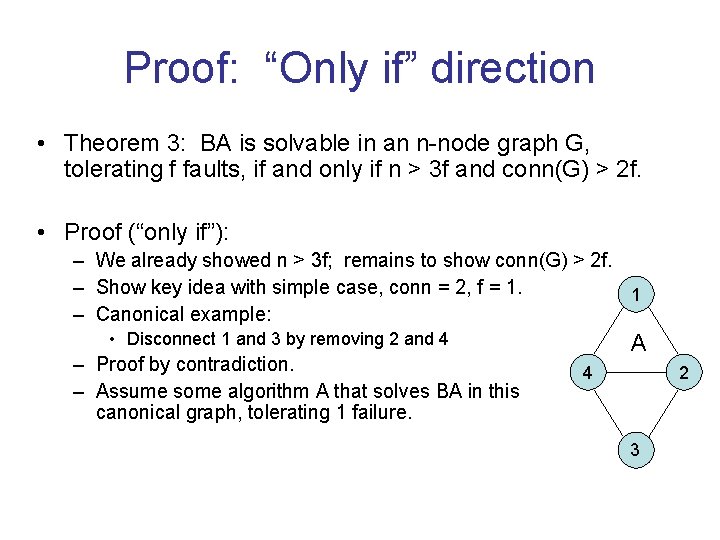 Proof: “Only if” direction

• Theorem 3: BA is solvable in an n-node graph G, tolerating f faults, if and only if n > 3f and conn(G) > 2f.

• Proof (“only if”):
– We already showed n > 3f; remains to show conn(G) > 2f.
– Show key idea with simple case, conn = 2, f = 1.
– Canonical example:
• Disconnect 1 and 3 by removing 2 and 4
– Proof by contradiction.
– Assume some algorithm A that solves BA in this canonical graph, tolerating 1 failure.

1
A
4
2
3